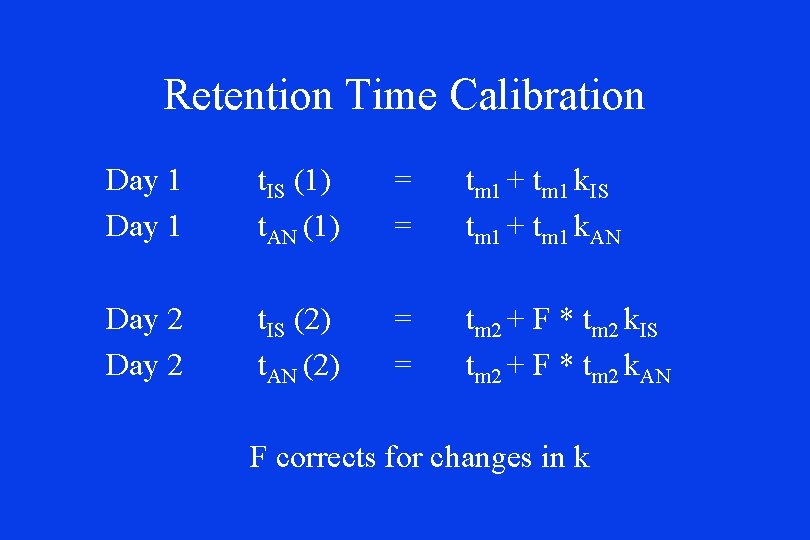 Retention Time Calibration

Day 1 $t_{IS}$ (1) = $t_{m1} + t_{m1} k_{IS}$
Day 1 $t_{AN}$ (1) = $t_{m1} + t_{m1} k_{AN}$

Day 2 $t_{IS}$ (2) = $t_{m2} + F * t_{m2} k_{IS}$
Day 2 $t_{AN}$ (2) = $t_{m2} + F * t_{m2} k_{AN}$

F corrects for changes in k